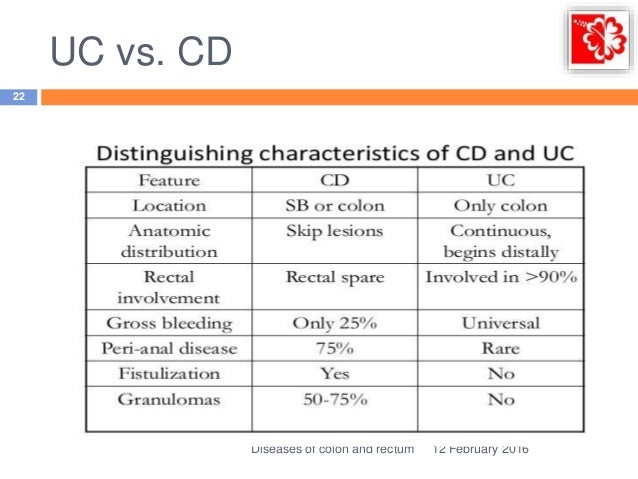 UC vs. CD

22

Distinguishing characteristics of CD and UC

| Feature | CD | UC |
|---|---|---|
| Location | SB or colon | Only colon |
| Anatomic distribution | Skip lesions | Continuous, begins distally |
| Rectal involvement | Rectal spare | Involved in >90% |
| Gross bleeding | Only 25% | Universal |
| Peri-anal disease | 75% | Rare |
| Fistulization | Yes | No |
| Granulomas | 50-75% | No |

Diseases of colon and rectum 12 February 2016